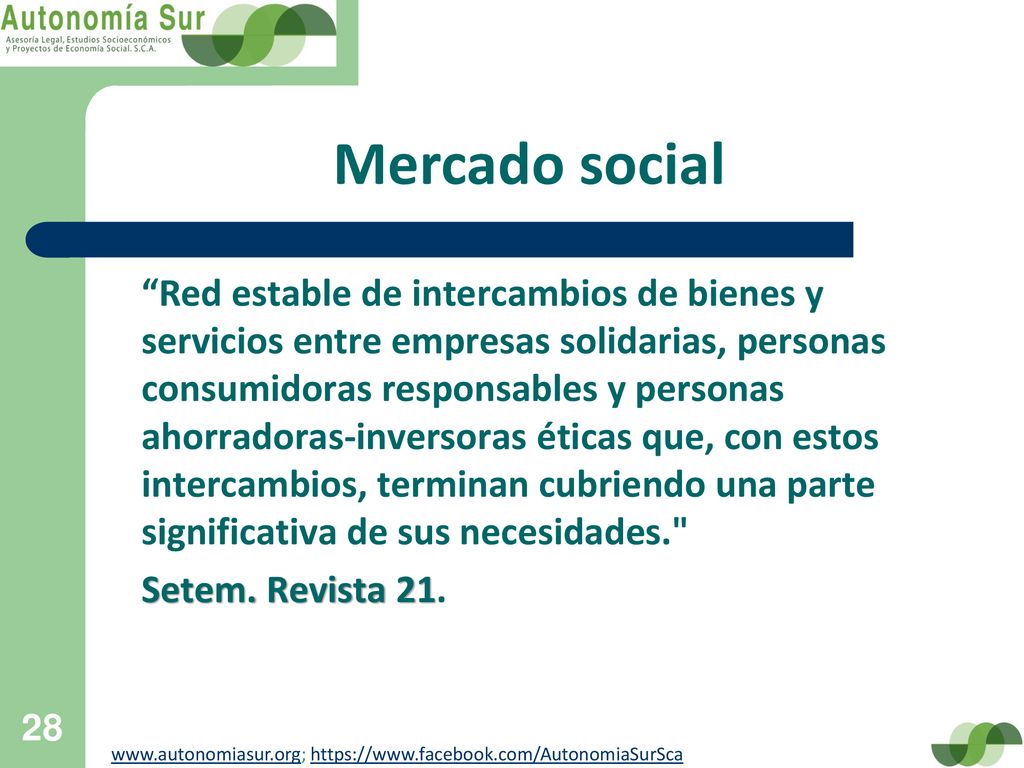 Autonomía Sur
Asesoría Legal, Estudios Socioeconómicos y Proyectos de Economía Social. S.C.A.

Mercado social

“Red estable de intercambios de bienes y servicios entre empresas solidarias, personas consumidoras responsables y personas ahorradoras-inversoras éticas que, con estos intercambios, terminan cubriendo una parte significativa de sus necesidades."

Setem. Revista 21.

28

www.autonomiasur.org; https://www.facebook.com/AutonomiaSurSca